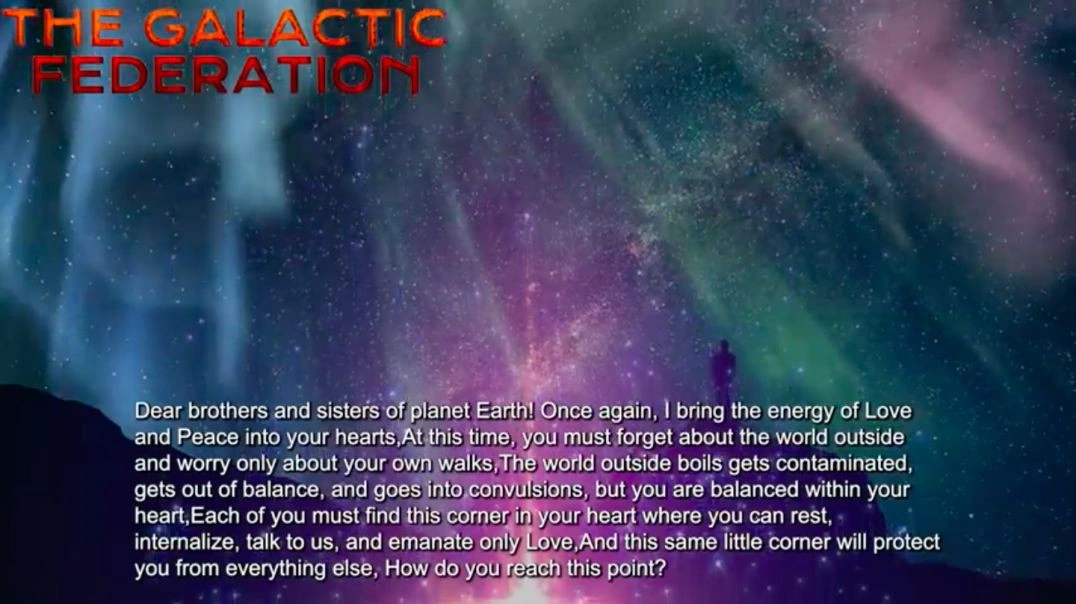 THE GALACTIC FEDERATION

Dear brothers and sisters of planet Earth! Once again, I bring the energy of Love and Peace into your hearts,At this time, you must forget about the world outside and worry only about your own walks,The world outside boils gets contaminated, gets out of balance, and goes into convulsions, but you are balanced within your heart,Each of you must find this corner in your heart where you can rest, internalize, talk to us, and emanate only Love,And this same little corner will protect you from everything else, How do you reach this point?